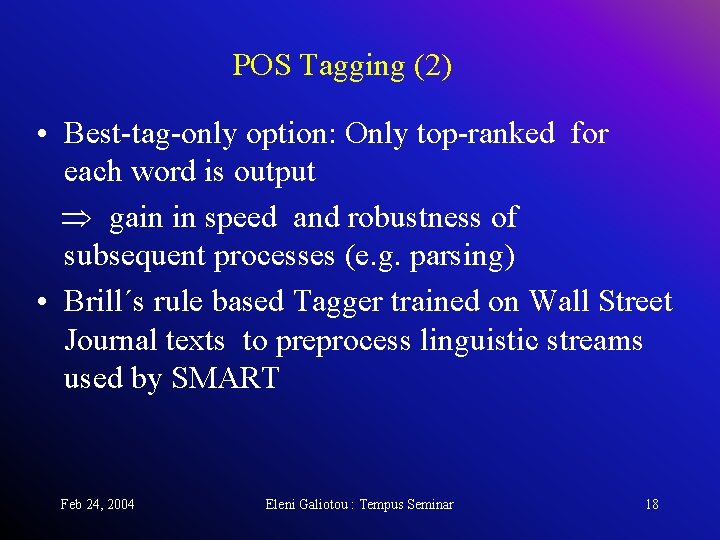 POS Tagging (2)

• Best-tag-only option: Only top-ranked for each word is output

$\Rightarrow$ gain in speed and robustness of subsequent processes (e.g. parsing)

• Brill´s rule based Tagger trained on Wall Street Journal texts to preprocess linguistic streams used by SMART

Feb 24, 2004

Eleni Galiotou : Tempus Seminar

18